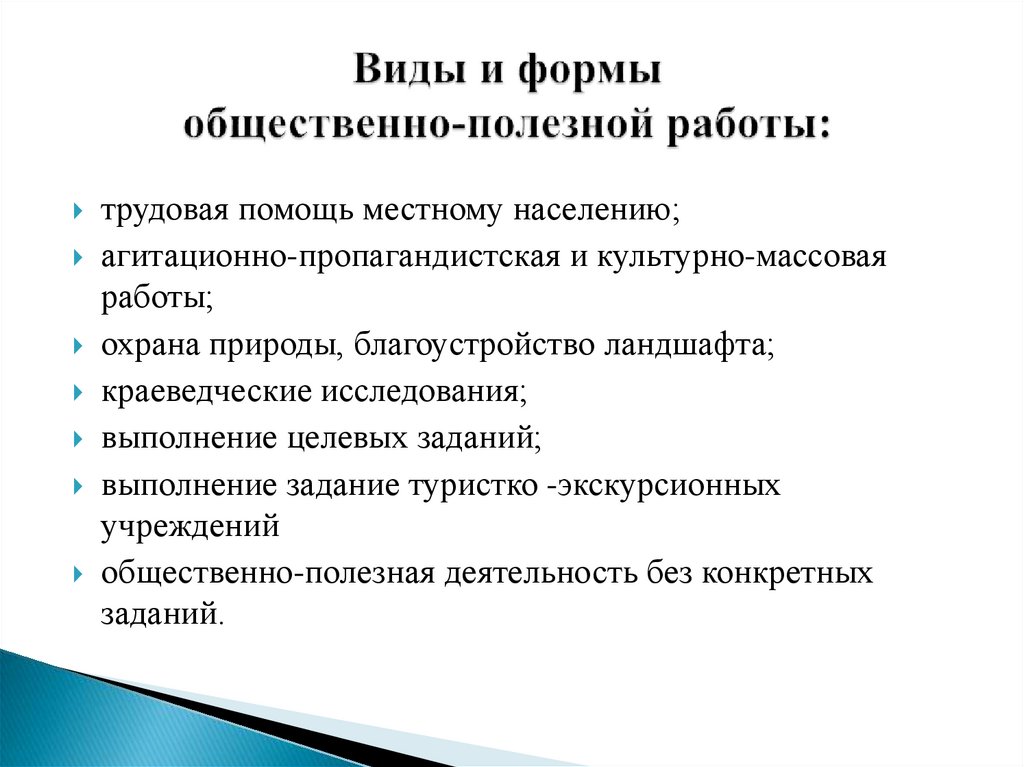 Виды и формы общественно-полезной работы:

трудовая помощь местному населению;

агитационно-пропагандистская и культурно-массовая работы;

охрана природы, благоустройство ландшафта;

краеведческие исследования;

выполнение целевых заданий;

выполнение задание туристко -экскурсионных учреждений

общественно-полезная деятельность без конкретных заданий.